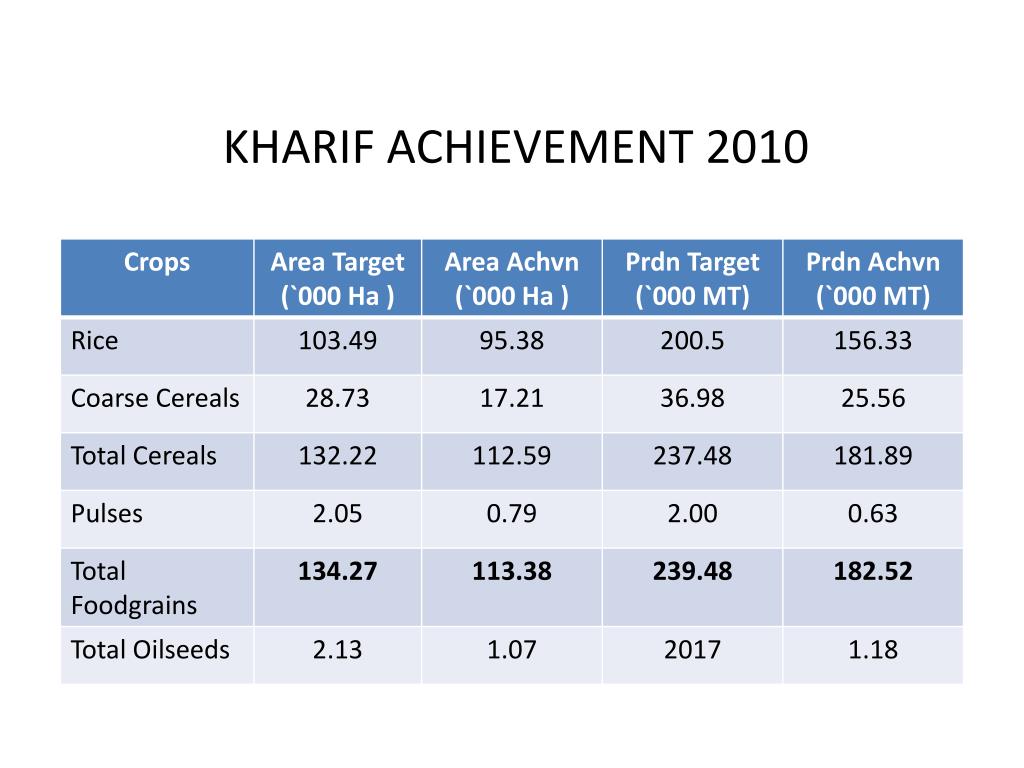 KHARIF ACHIEVEMENT 2010

| Crops | Area Target (`000 Ha ) | Area Achvn (`000 Ha ) | Prdn Target (`000 MT) | Prdn Achvn (`000 MT) |
|---|---|---|---|---|
| Rice | 103.49 | 95.38 | 200.5 | 156.33 |
| Coarse Cereals | 28.73 | 17.21 | 36.98 | 25.56 |
| Total Cereals | 132.22 | 112.59 | 237.48 | 181.89 |
| Pulses | 2.05 | 0.79 | 2.00 | 0.63 |
| Total Foodgrains | **134.27** | **113.38** | **239.48** | **182.52** |
| Total Oilseeds | 2.13 | 1.07 | 2017 | 1.18 |